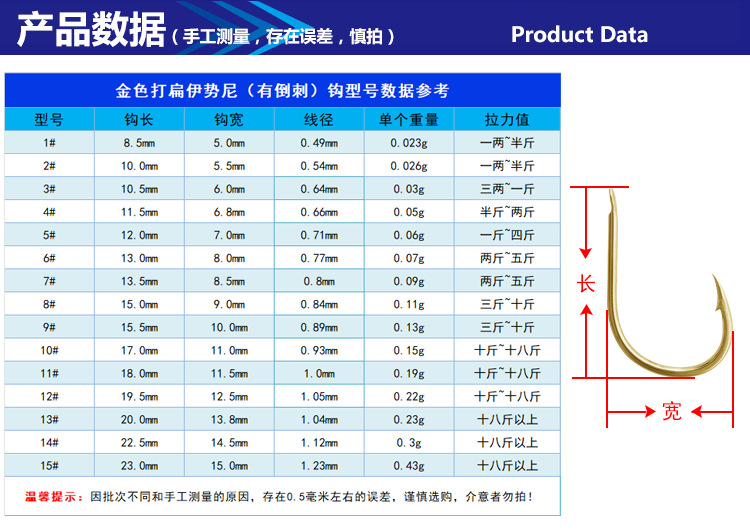 产品数据（手工测量，存在误差，慎拍）  Product Data

金色打扁伊势尼（有倒刺）钩型号数据参考

| 型号 | 钩长 | 钩宽 | 线径 | 单个重量 | 拉力值 |
|---|---|---|---|---|---|
| 1# | 8.5mm | 5.0mm | 0.49mm | 0.023g | 一两~半斤 |
| 2# | 10.0mm | 5.5mm | 0.54mm | 0.026g | 一两~半斤 |
| 3# | 10.5mm | 6.0mm | 0.64mm | 0.03g | 三两~一斤 |
| 4# | 11.5mm | 6.8mm | 0.66mm | 0.05g | 半斤~两斤 |
| 5# | 12.0mm | 7.0mm | 0.71mm | 0.06g | 一斤~四斤 |
| 6# | 13.0mm | 8.0mm | 0.77mm | 0.07g | 两斤~五斤 |
| 7# | 13.5mm | 8.5mm | 0.8mm | 0.09g | 两斤~五斤 |
| 8# | 15.0mm | 9.0mm | 0.84mm | 0.11g | 三斤~十斤 |
| 9# | 15.5mm | 10.0mm | 0.89mm | 0.13g | 三斤~十斤 |
| 10# | 17.0mm | 11.0mm | 0.93mm | 0.15g | 十斤~十八斤 |
| 11# | 18.0mm | 11.5mm | 1.0mm | 0.19g | 十斤~十八斤 |
| 12# | 19.5mm | 12.5mm | 1.05mm | 0.22g | 十斤~十八斤 |
| 13# | 20.0mm | 13.8mm | 1.04mm | 0.23g | 十八斤以上 |
| 14# | 22.5mm | 14.5mm | 1.12mm | 0.3g | 十八斤以上 |
| 15# | 23.0mm | 15.0mm | 1.23mm | 0.43g | 十八斤以上 |

温馨提示：因批次不同和手工测量的原因，存在0.5毫米左右的误差，谨慎选购，介意者勿拍！

长

宽